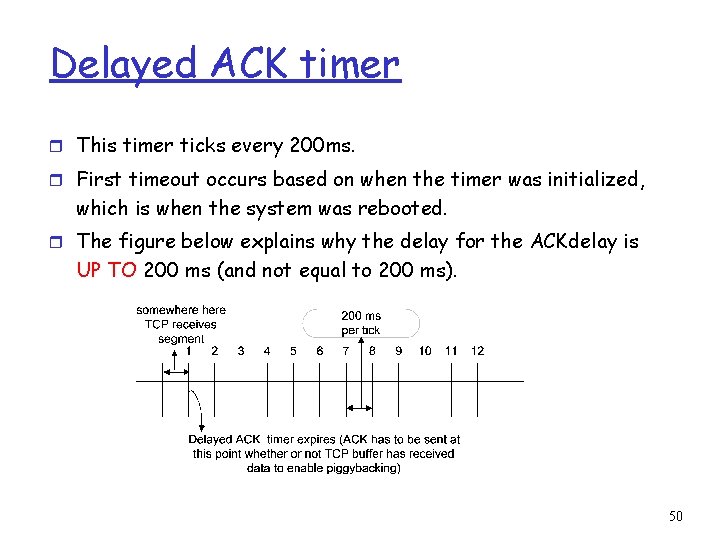 Delayed ACK timer

This timer ticks every 200ms.

First timeout occurs based on when the timer was initialized, which is when the system was rebooted.

The figure below explains why the delay for the ACKdelay is UP TO 200 ms (and not equal to 200 ms).

somewhere here TCP receives segment

200 ms per tick

1 2 3 4 5 6 7 8 9 10 11 12

Delayed ACK timer expires (ACK has to be sent at this point whether or not TCP buffer has received data to enable piggybacking)

50